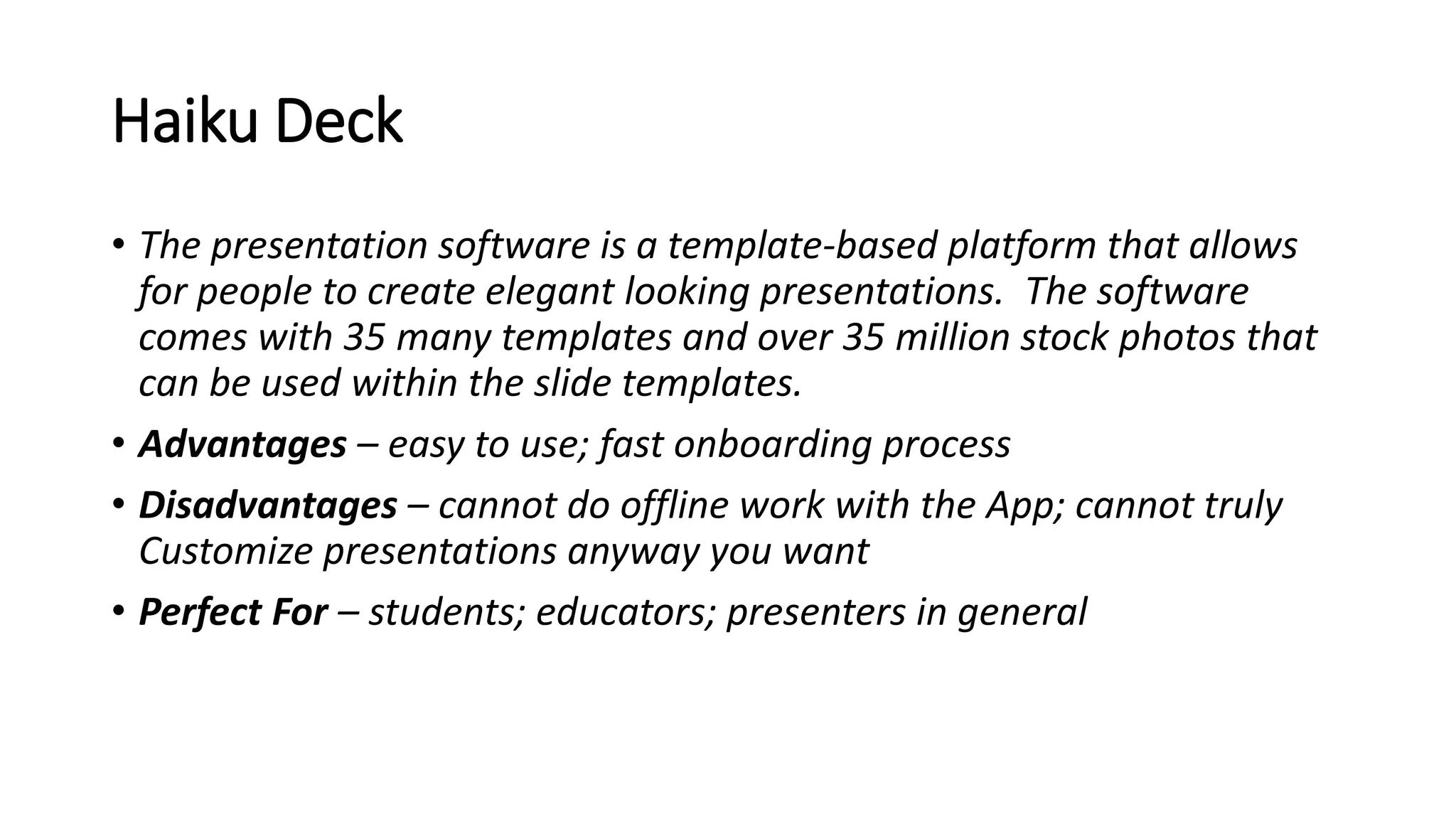 Haiku Deck

• The presentation software is a template-based platform that allows for people to create elegant looking presentations.  The software comes with 35 many templates and over 35 million stock photos that can be used within the slide templates.

• Advantages – easy to use; fast onboarding process

• Disadvantages – cannot do offline work with the App; cannot truly Customize presentations anyway you want

• Perfect For – students; educators; presenters in general